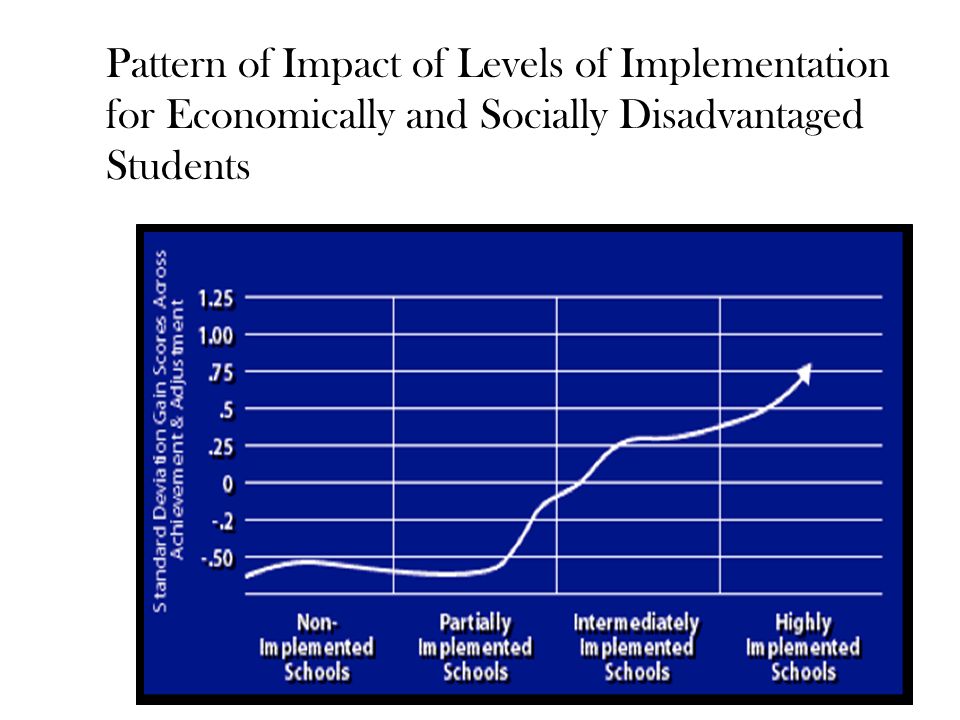 Pattern of Impact of Levels of Implementation for Economically and Socially Disadvantaged Students

Standard Deviation Gain Scores Across Achievement & Adjustment

1.25
1.00
.75
.5
.25
0
-.2
-.50

Non-Implemented Schools
Partially Implemented Schools
Intermediately Implemented Schools
Highly Implemented Schools